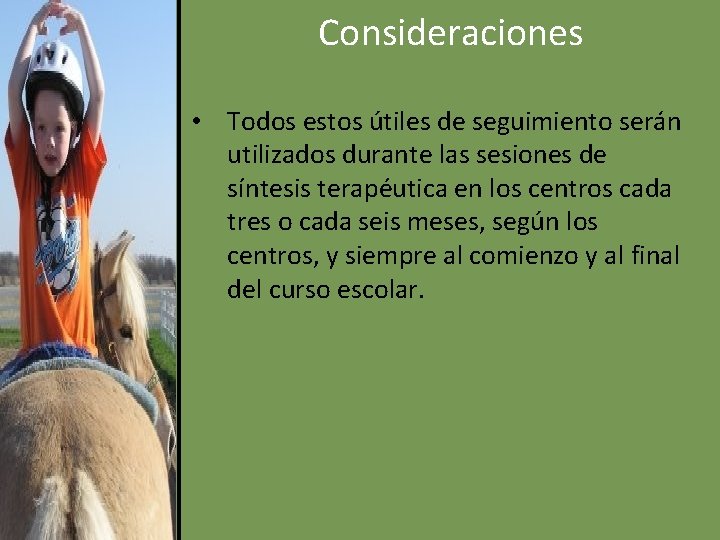 Consideraciones

• Todos estos útiles de seguimiento serán utilizados durante las sesiones de síntesis terapéutica en los centros cada tres o cada seis meses, según los centros, y siempre al comienzo y al final del curso escolar.